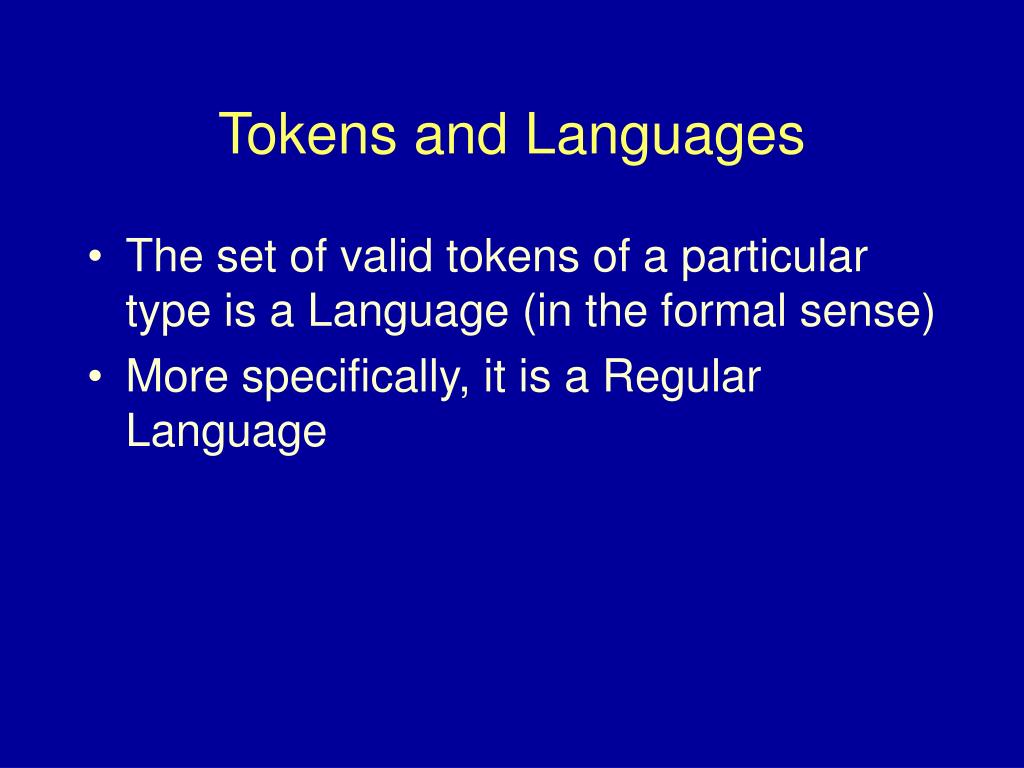 Tokens and Languages

• The set of valid tokens of a particular type is a Language (in the formal sense)
• More specifically, it is a Regular Language